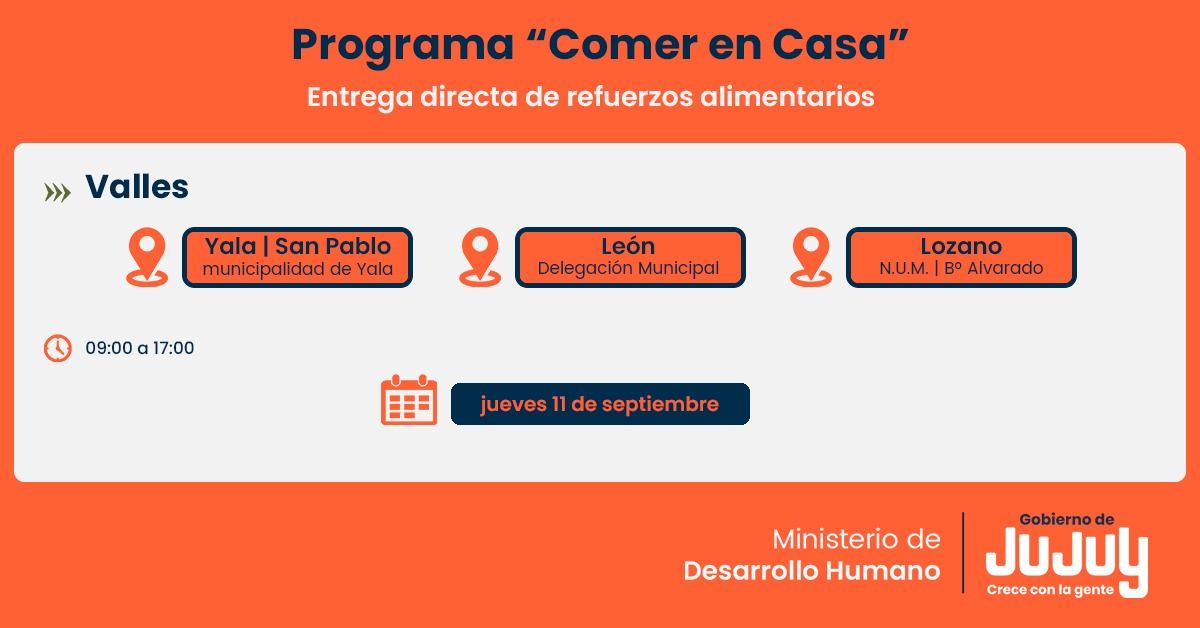 Programa “Comer en Casa”
Entrega directa de refuerzos alimentarios

Valles

Yala | San Pablo
municipalidad de Yala

León
Delegación Municipal

Lozano
N.U.M. | Bº Alvarado

09:00 a 17:00

jueves 11 de septiembre

Ministerio de
Desarrollo Humano

Gobierno de
JUJUY
Crece con la gente